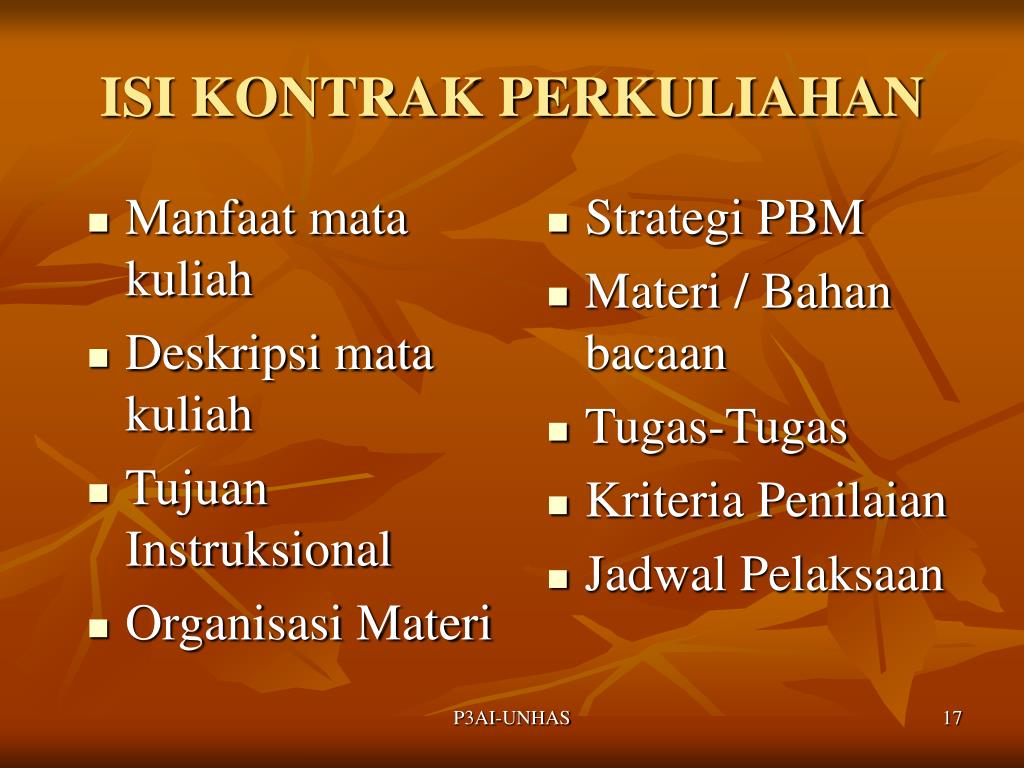 ISI KONTRAK PERKULIAHAN

- Manfaat mata kuliah
- Deskripsi mata kuliah
- Tujuan Instruksional
- Organisasi Materi

- Strategi PBM
- Materi / Bahan bacaan
- Tugas-Tugas
- Kriteria Penilaian
- Jadwal Pelaksaan

P3AI-UNHAS

17